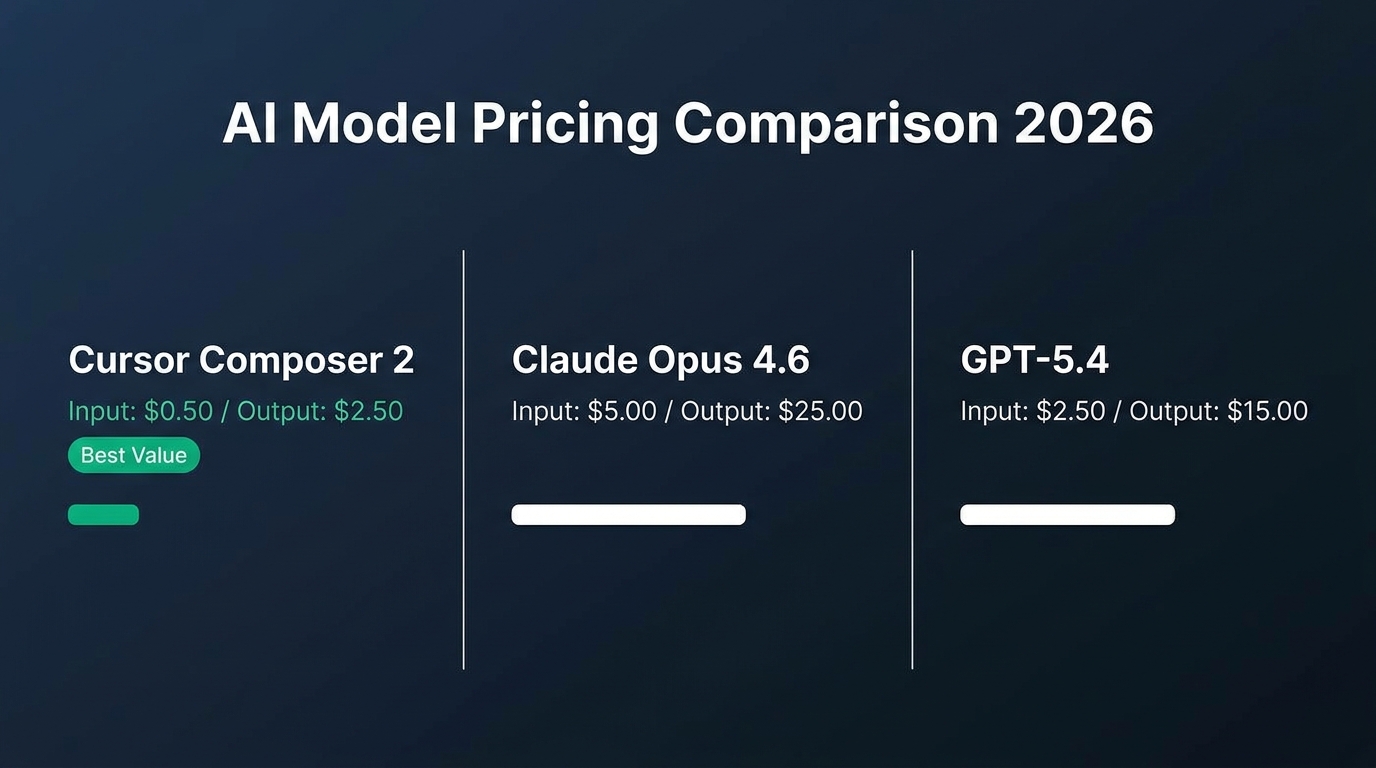 AI Model Pricing Comparison 2026

Cursor Composer 2
Input: \$0.50 / Output: \$2.50
Best Value

Claude Opus 4.6
Input: \$5.00 / Output: \$25.00

GPT-5.4
Input: \$2.50 / Output: \$15.00